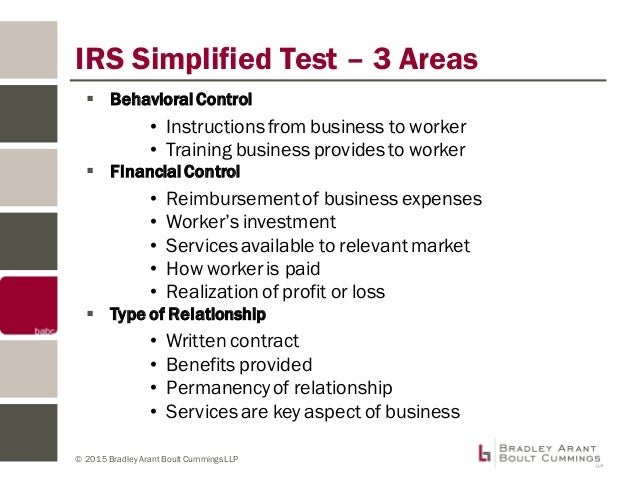 IRS Simplified Test – 3 Areas

▪ Behavioral Control
• Instructions from business to worker
• Training business provides to worker

▪ Financial Control
• Reimbursement of business expenses
• Worker's investment
• Services available to relevant market
• How worker is paid
• Realization of profit or loss

▪ Type of Relationship
• Written contract
• Benefits provided
• Permanency of relationship
• Services are key aspect of business

babc

© 2015 Bradley Arant Boult Cummings LLP

BRADLEY ARANT BOULT CUMMINGS LLP